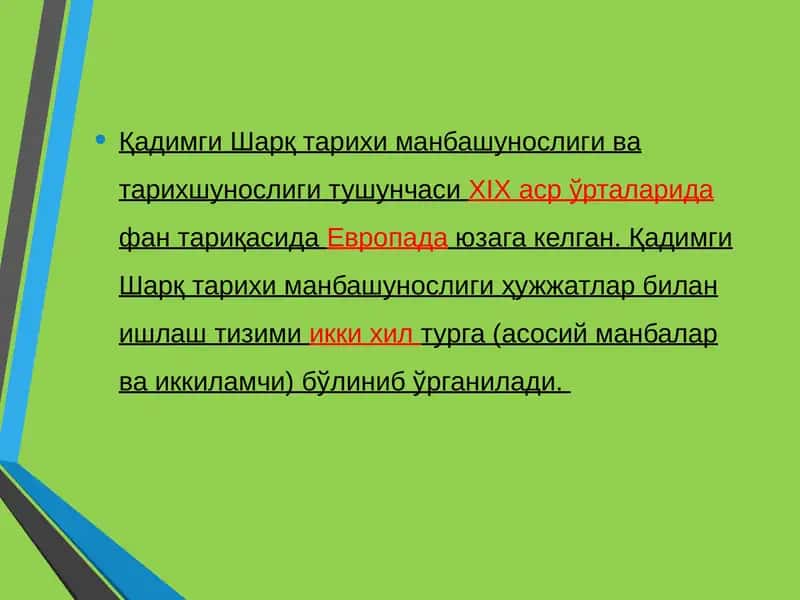 • Қадимги Шарқ тарихи манбашунослиги ва тарихшунослиги тушунчаси XIX аср ўрталарида фан тариқасида Европада юзага келган. Қадимги Шарқ тарихи манбашунослиги ҳужжатлар билан ишлаш тизими икки хил турга (асосий манбалар ва иккиламчи) бўлиниб ўрганилади.